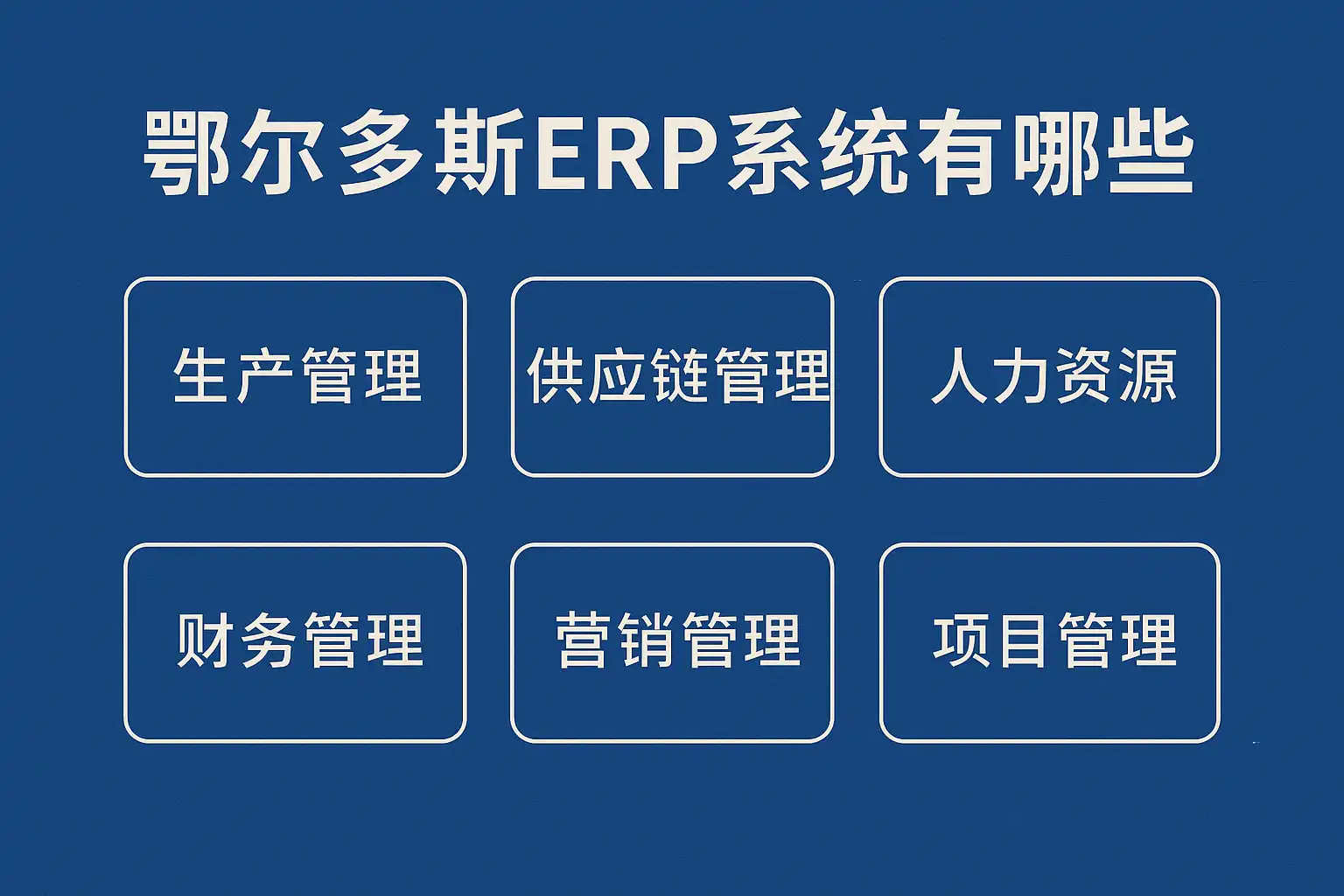 鄂尔多斯ERP系统有哪些

生产管理

供应链管理

人力资源

财务管理

营销管理

项目管理